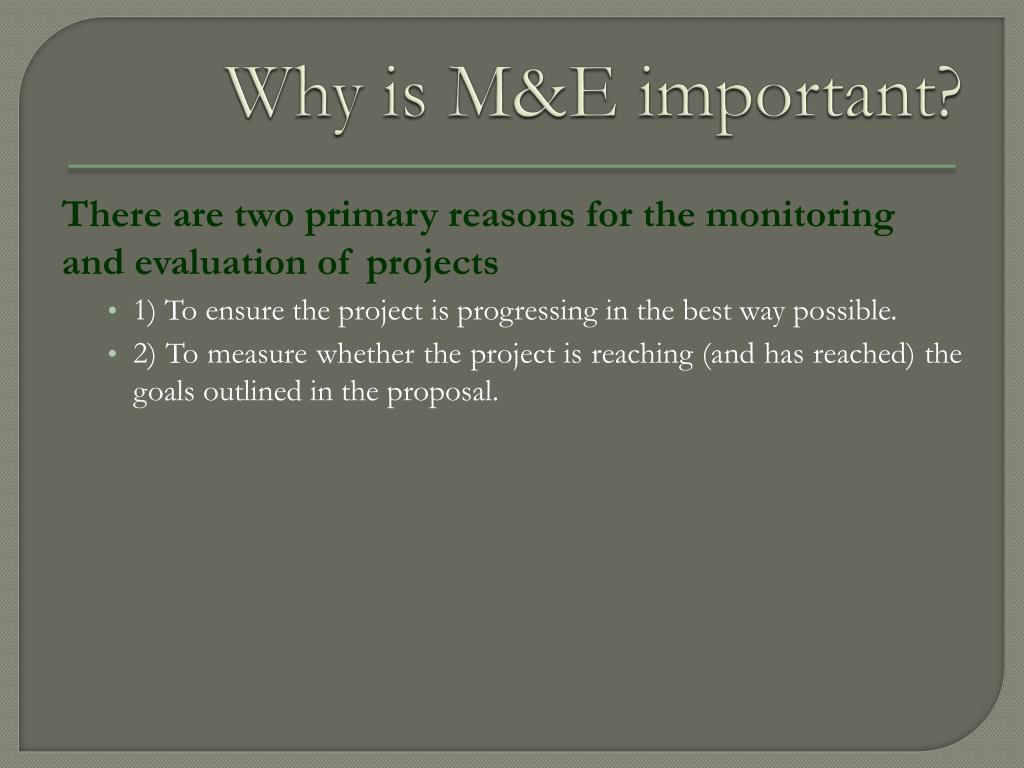 Why is M&E important?

There are two primary reasons for the monitoring and evaluation of projects

• 1) To ensure the project is progressing in the best way possible.
• 2) To measure whether the project is reaching (and has reached) the goals outlined in the proposal.